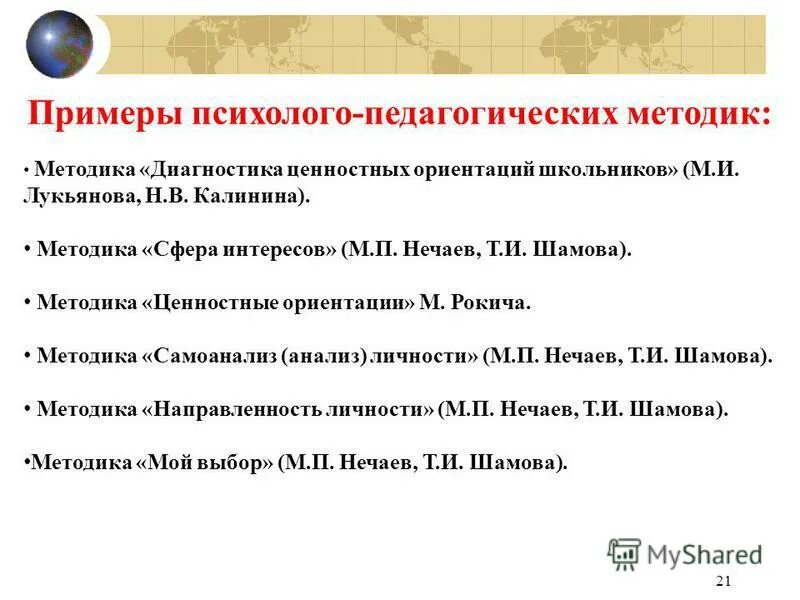 Примеры психолого-педагогических методик:

• Методика «Диагностика ценностных ориентаций школьников» (М.И. Лукьянова, Н.В. Калинина).

• Методика «Сфера интересов» (М.П. Нечаев, Т.И. Шамова).

• Методика «Ценностные ориентации» М. Рокича.

• Методика «Самоанализ (анализ) личности» (М.П. Нечаев, Т.И. Шамова).

• Методика «Направленность личности» (М.П. Нечаев, Т.И. Шамова).

•Методика «Мой выбор» (М.П. Нечаев, Т.И. Шамова).

MyShared

21